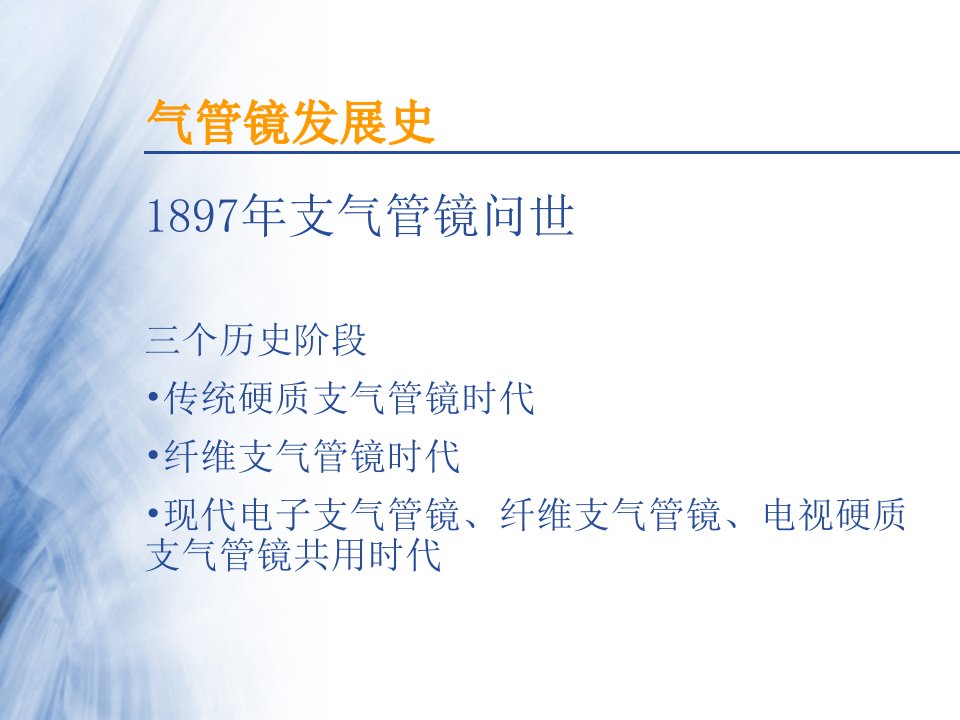 气管镜发展史

1897年支气管镜问世

三个历史阶段

•传统硬质支气管镜时代

•纤维支气管镜时代

•现代电子支气管镜、纤维支气管镜、电视硬质支气管镜共用时代